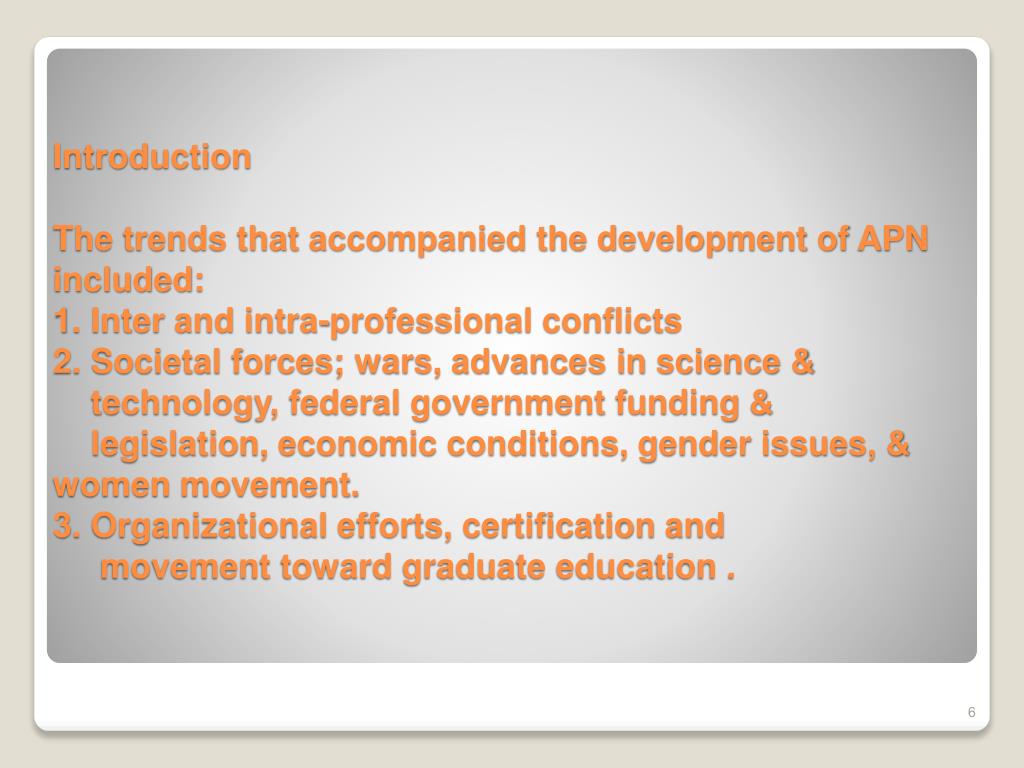 Introduction

The trends that accompanied the development of APN included:
1. Inter and intra-professional conflicts
2. Societal forces; wars, advances in science & technology, federal government funding & legislation, economic conditions, gender issues, & women movement.
3. Organizational efforts, certification and movement toward graduate education .

6